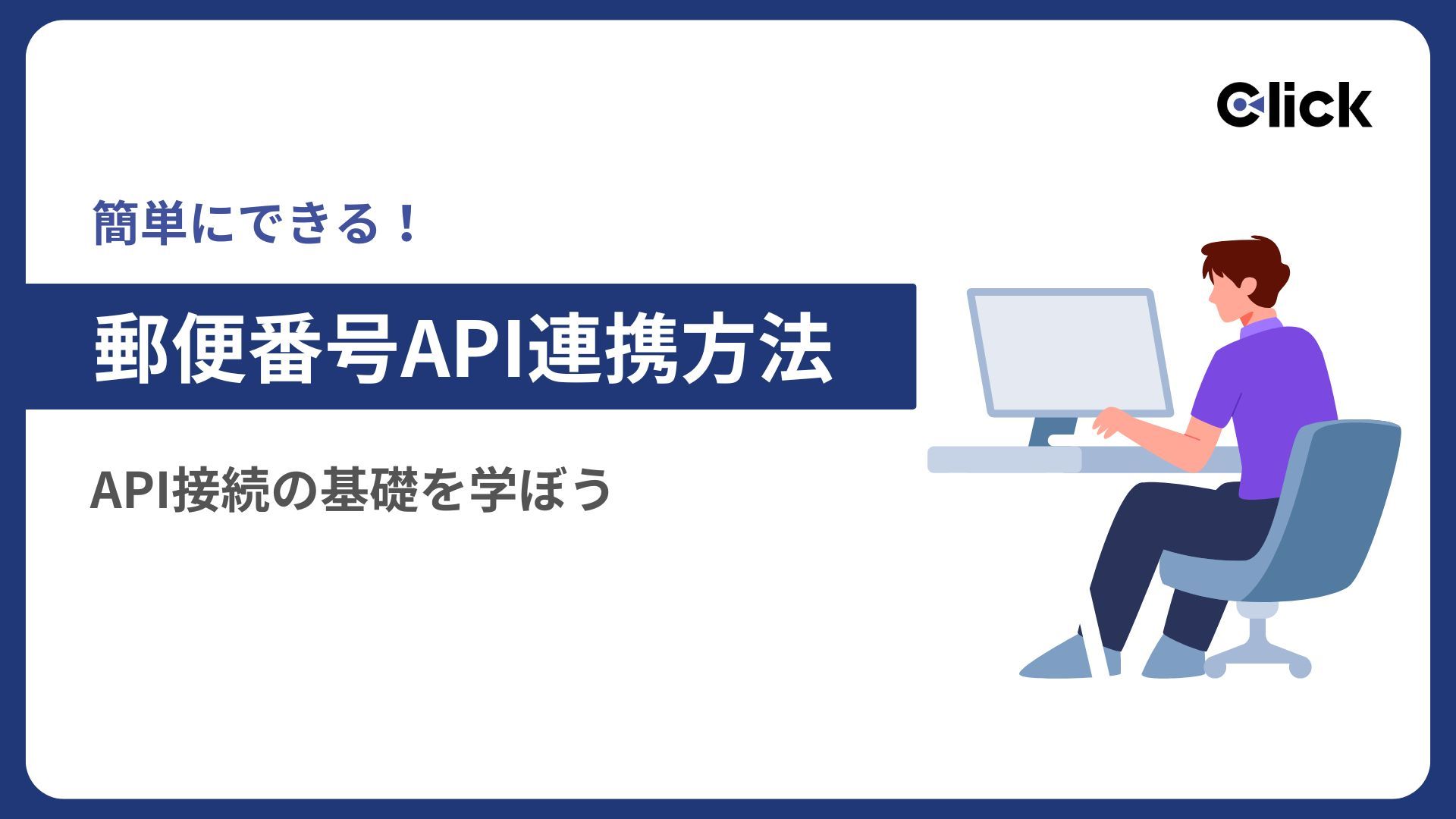 Click

簡単にできる！

郵便番号API連携方法

API接続の基礎を学ぼう